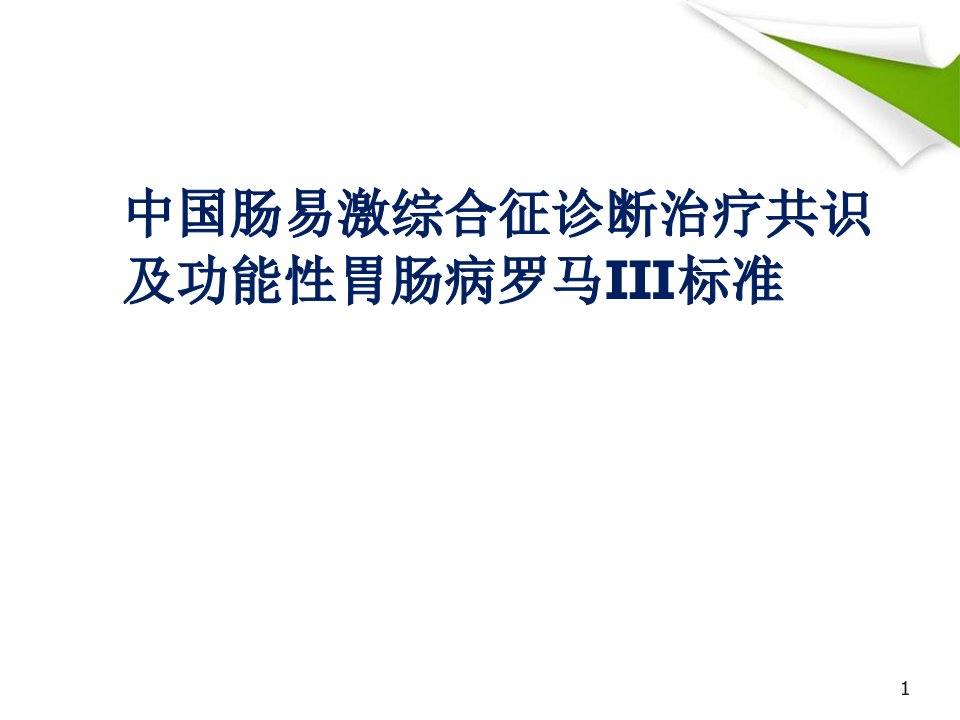 中国肠易激综合征诊断治疗共识及功能性胃肠病罗马III标准

1